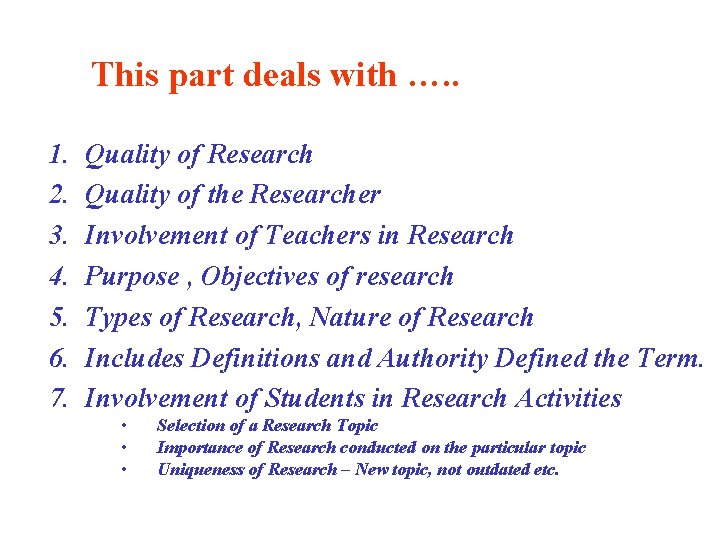 This part deals with …..

1. Quality of Research
2. Quality of the Researcher
3. Involvement of Teachers in Research
4. Purpose , Objectives of research
5. Types of Research, Nature of Research
6. Includes Definitions and Authority Defined the Term.
7. Involvement of Students in Research Activities
   • Selection of a Research Topic
   • Importance of Research conducted on the particular topic
   • Uniqueness of Research – New topic, not outdated etc.